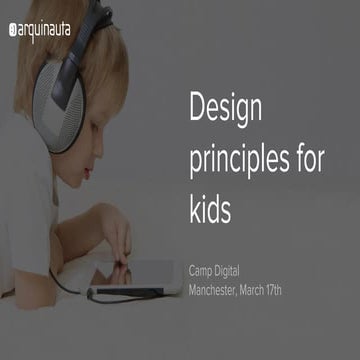 arquinauta

Design principles for kids

Camp Digital
Manchester, March 17th